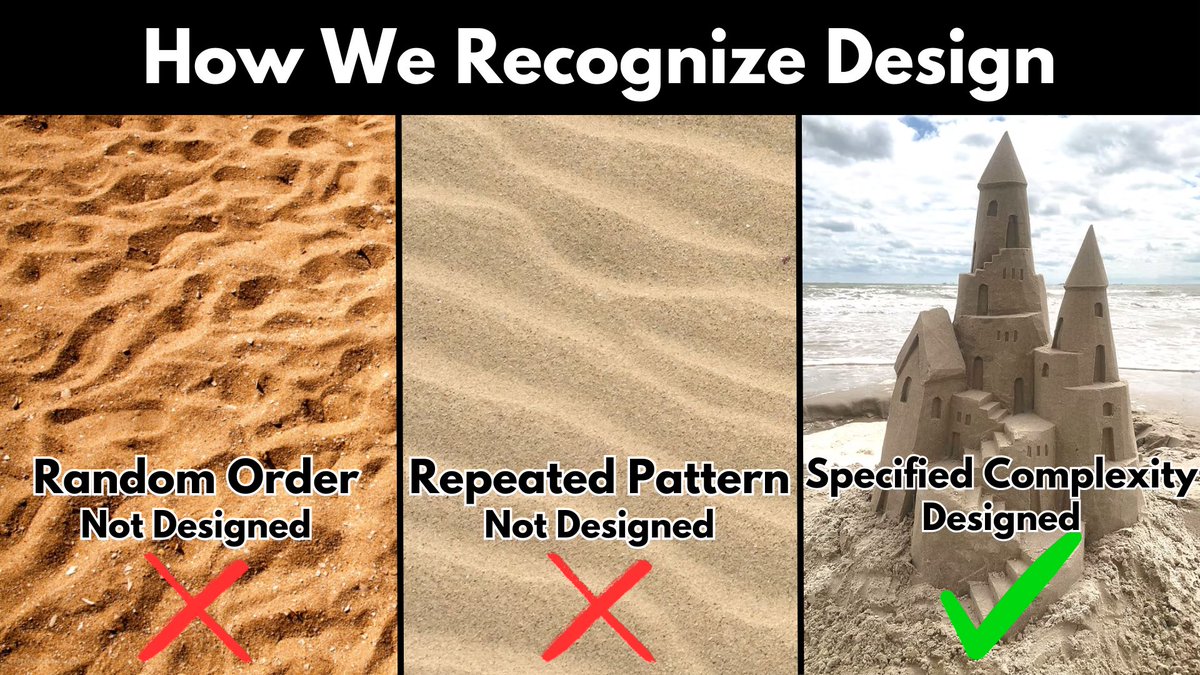 How We Recognize Design

Random Order
Not Designed

Repeated Pattern
Not Designed

Specified Complexity
Designed